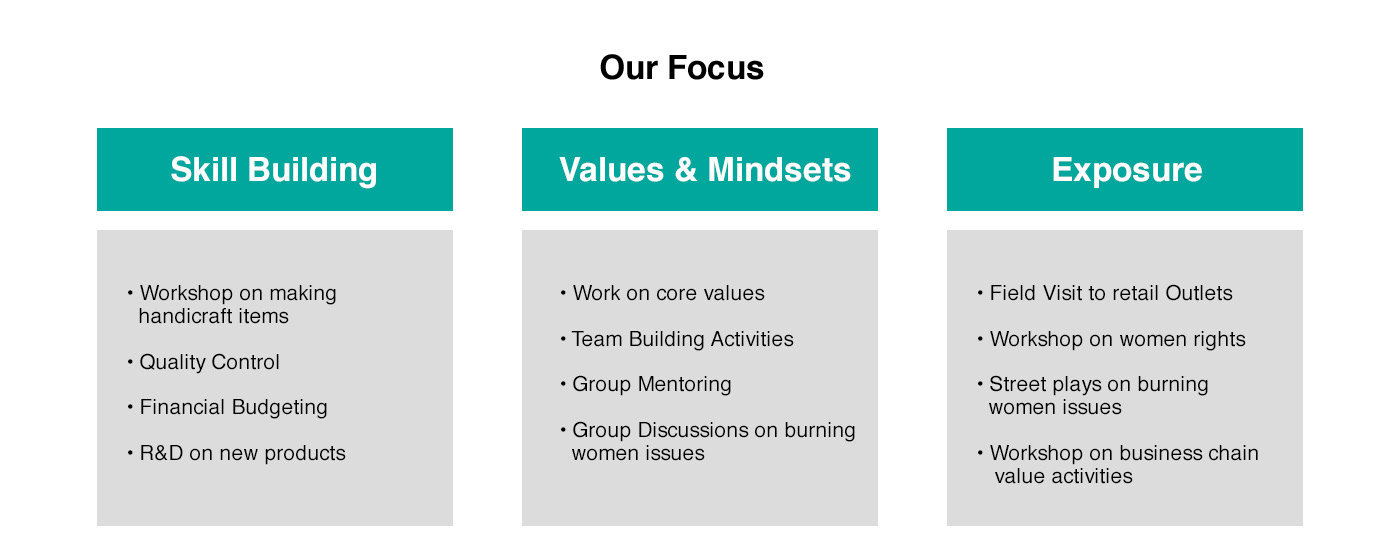 Our Focus

Skill Building

• Workshop on making handicraft items
• Quality Control
• Financial Budgeting
• R&D on new products

Values & Mindsets

• Work on core values
• Team Building Activities
• Group Mentoring
• Group Discussions on burning women issues

Exposure

• Field Visit to retail Outlets
• Workshop on women rights
• Street plays on burning women issues
• Workshop on business chain value activities